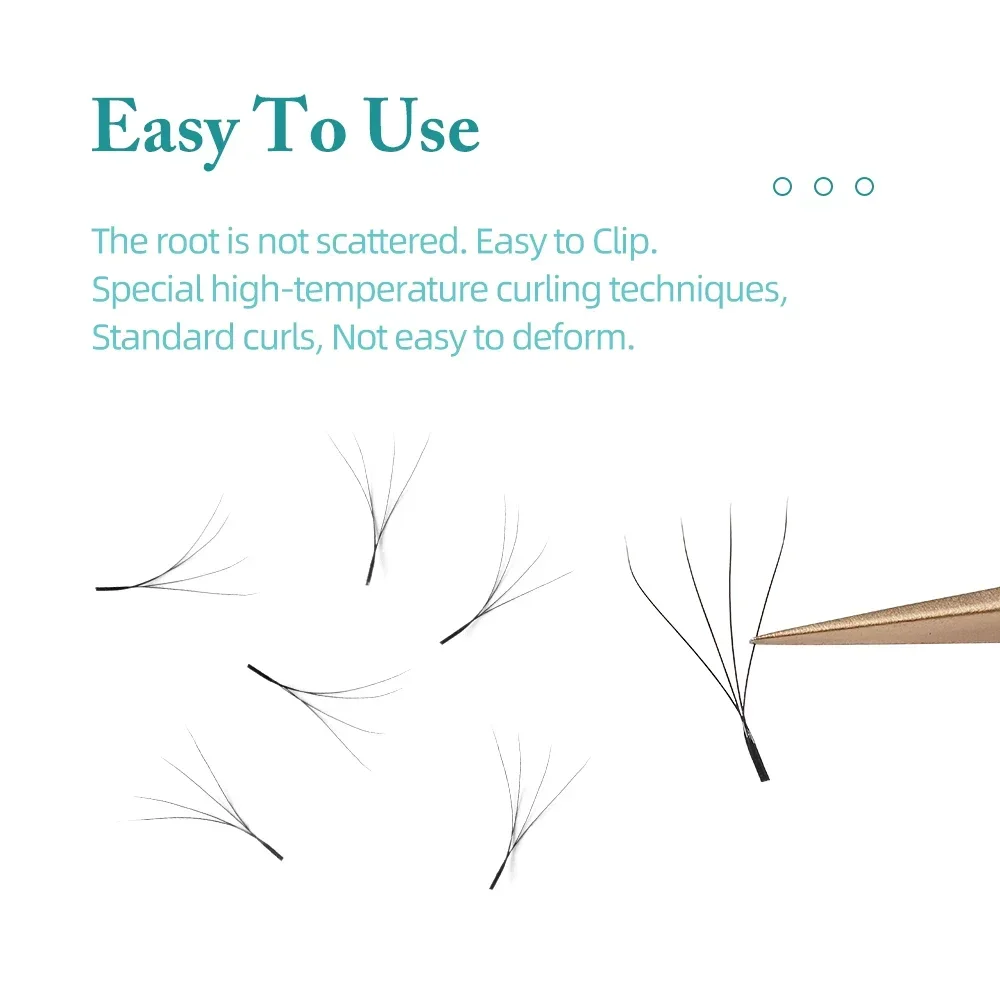 Easy To Use

The root is not scattered. Easy to Clip.
Special high-temperature curling techniques,
Standard curls, Not easy to deform.